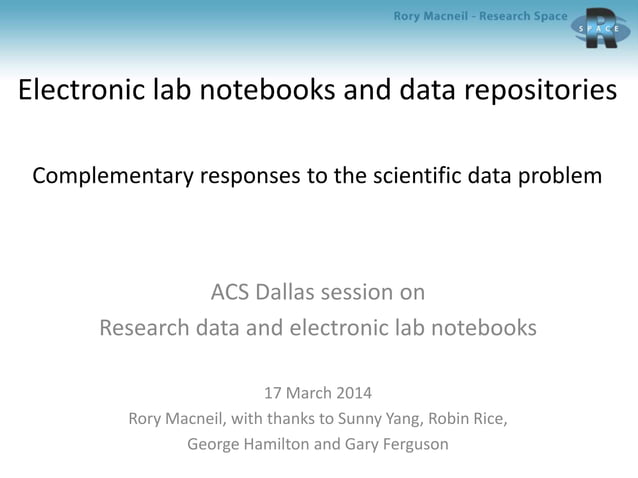 Rory Macneil - Research Space

R
SPACE

Electronic lab notebooks and data repositories

Complementary responses to the scientific data problem

ACS Dallas session on
Research data and electronic lab notebooks

17 March 2014
Rory Macneil, with thanks to Sunny Yang, Robin Rice, George Hamilton and Gary Ferguson